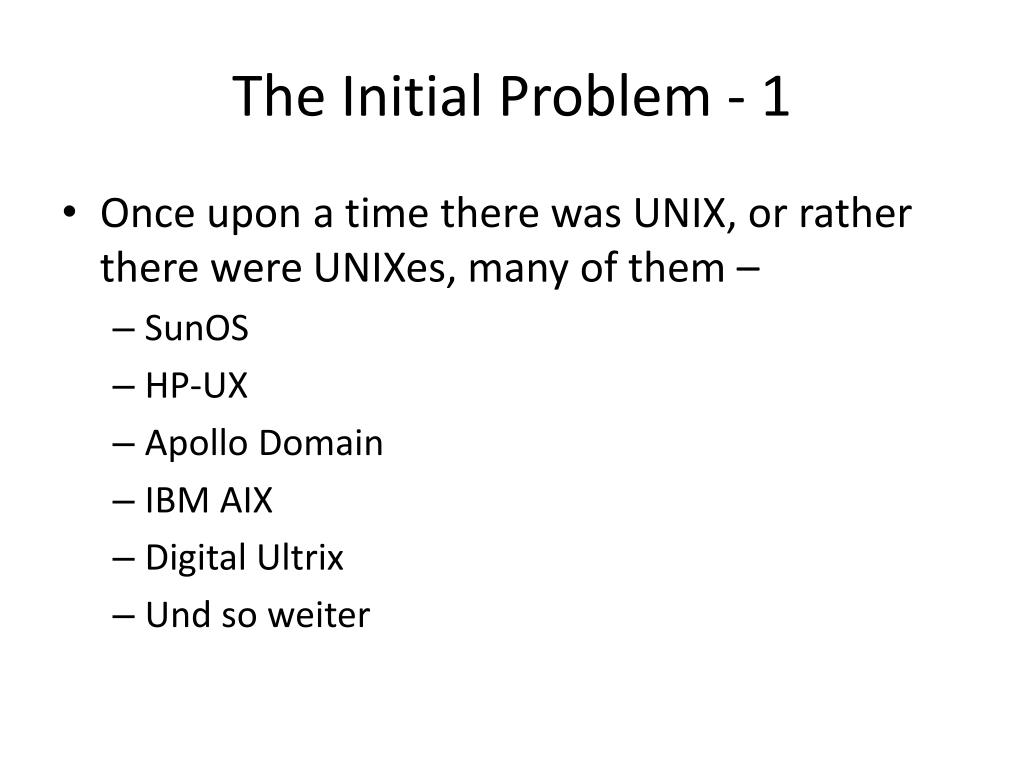 The Initial Problem - 1

• Once upon a time there was UNIX, or rather there were UNIXes, many of them –
– SunOS
– HP-UX
– Apollo Domain
– IBM AIX
– Digital Ultrix
– Und so weiter